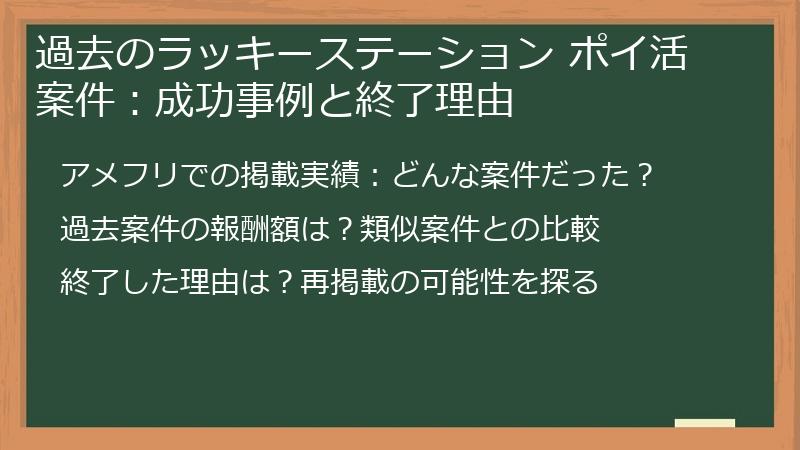 過去のラッキーステーション ポイ活案件：成功事例と終了理由

アメフリでの掲載実績：どんな案件だった？

過去案件の報酬額は？類似案件との比較

終了した理由は？再掲載の可能性を探る